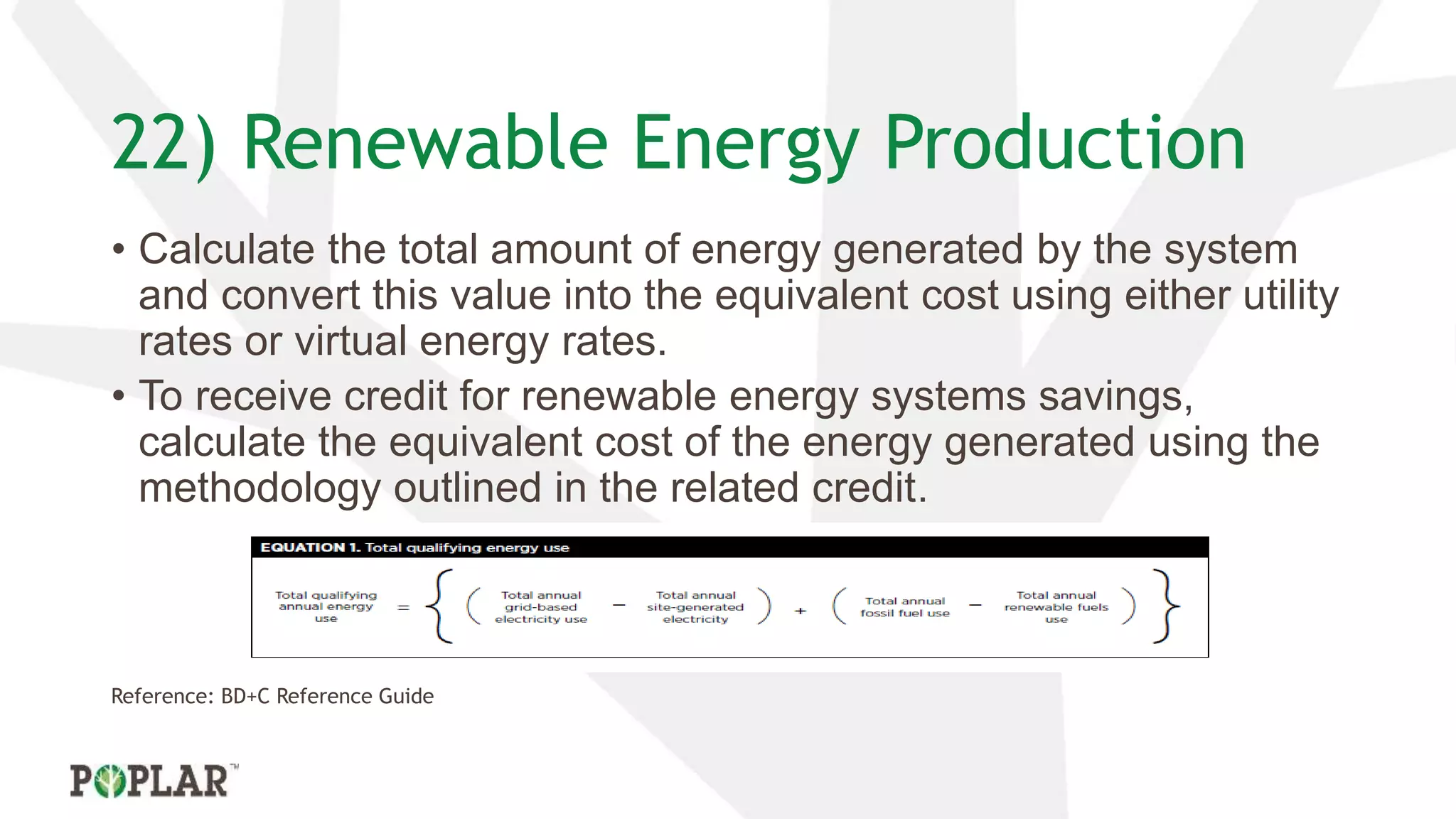 22) Renewable Energy Production

• Calculate the total amount of energy generated by the system and convert this value into the equivalent cost using either utility rates or virtual energy rates.
• To receive credit for renewable energy systems savings, calculate the equivalent cost of the energy generated using the methodology outlined in the related credit.

EQUATION 1. Total qualifying energy use

$\text{Total qualifying annual energy use} = \left\{ \left( \text{Total annual grid-based electricity use} - \text{Total annual site-generated electricity} \right) + \left( \text{Total annual fossil fuel use} - \text{Total annual renewable fuels use} \right) \right\}$

Reference: BD+C Reference Guide

POPLAR™